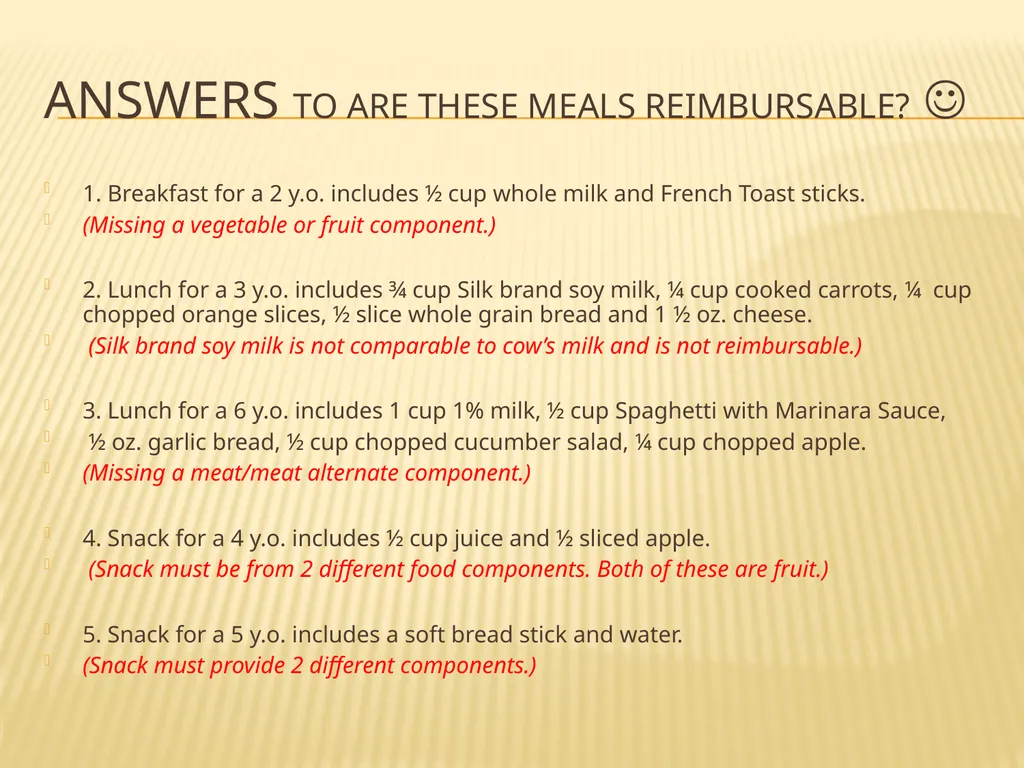 ANSWERS TO ARE THESE MEALS REIMBURSABLE? ☺

1. Breakfast for a 2 y.o. includes ½ cup whole milk and French Toast sticks.
(Missing a vegetable or fruit component.)

2. Lunch for a 3 y.o. includes ¾ cup Silk brand soy milk, ¼ cup cooked carrots, ¼ cup chopped orange slices, ½ slice whole grain bread and 1 ½ oz. cheese.
(Silk brand soy milk is not comparable to cow's milk and is not reimbursable.)

3. Lunch for a 6 y.o. includes 1 cup 1% milk, ½ cup Spaghetti with Marinara Sauce,
½ oz. garlic bread, ½ cup chopped cucumber salad, ¼ cup chopped apple.
(Missing a meat/meat alternate component.)

4. Snack for a 4 y.o. includes ½ cup juice and ½ sliced apple.
(Snack must be from 2 different food components. Both of these are fruit.)

5. Snack for a 5 y.o. includes a soft bread stick and water.
(Snack must provide 2 different components.)